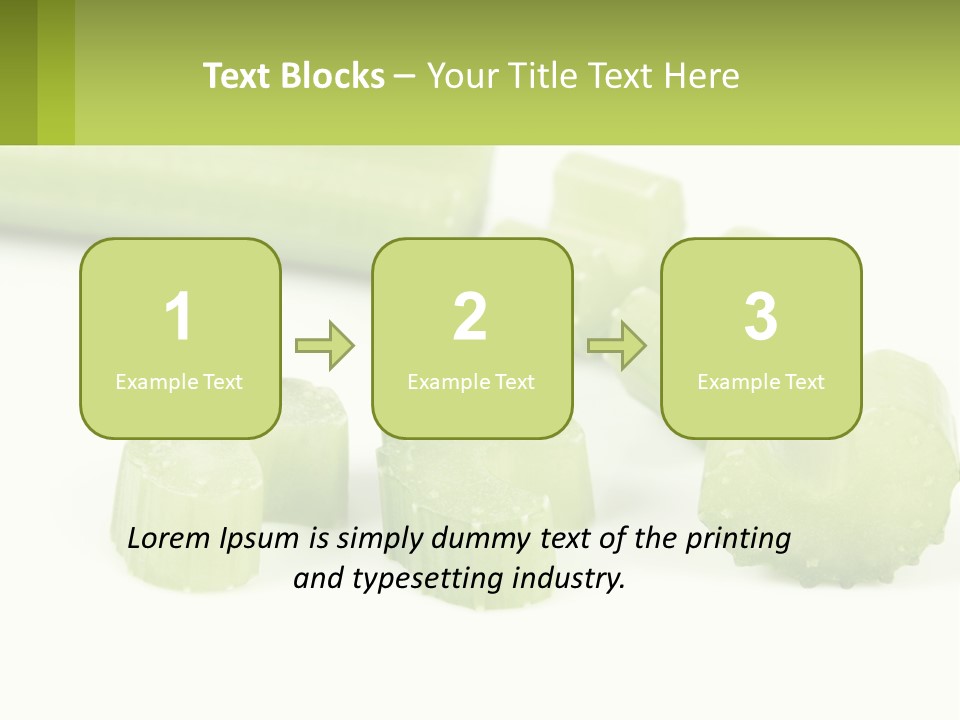 Text Blocks – Your Title Text Here

1
Example Text

2
Example Text

3
Example Text

Lorem Ipsum is simply dummy text of the printing and typesetting industry.